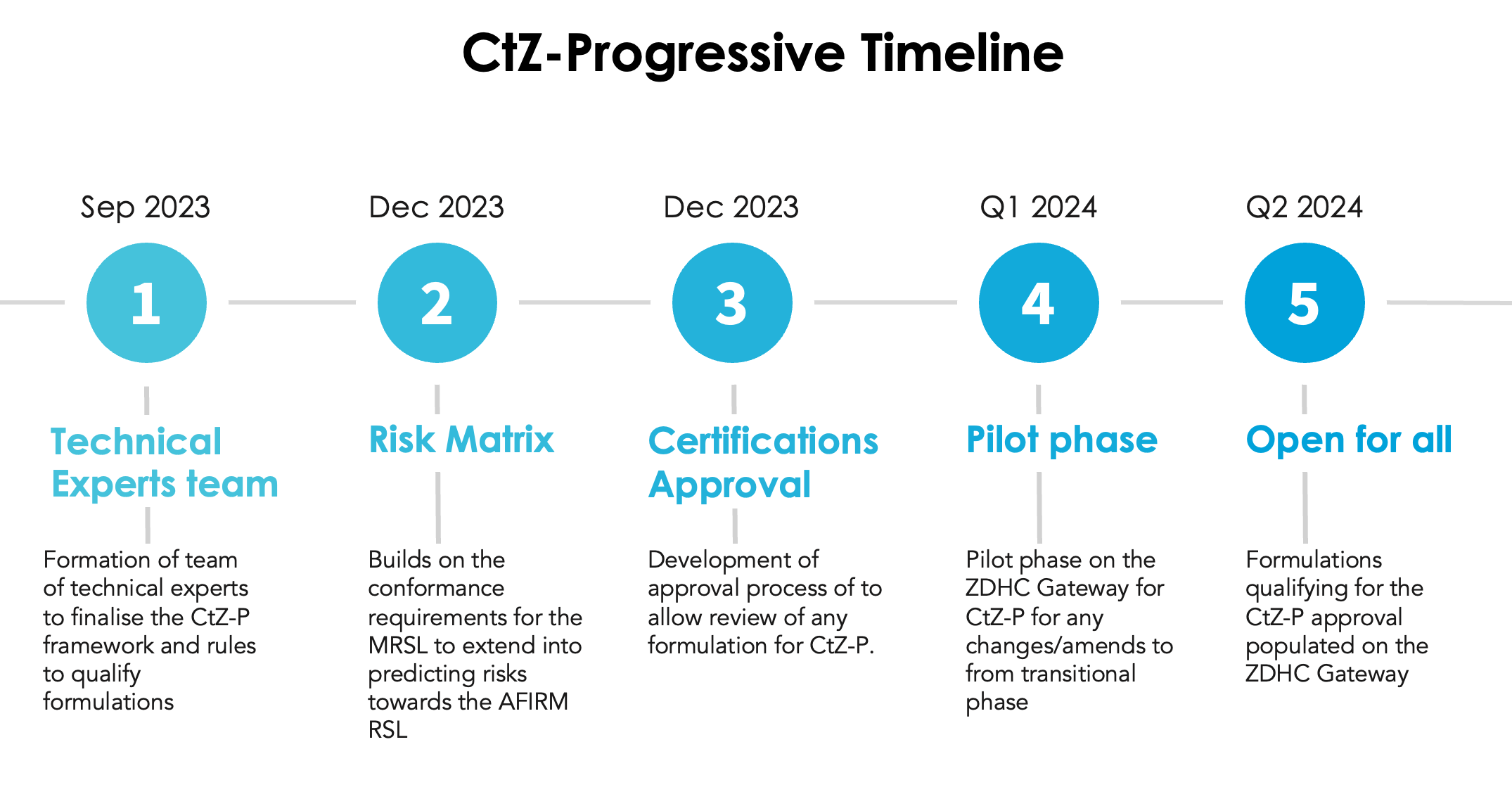 CtZ-Progressive Timeline

Sep 2023

1

Technical Experts team

Formation of team of technical experts to finalise the CtZ-P framework and rules to qualify formulations

Dec 2023

2

Risk Matrix

Builds on the conformance requirements for the MRSL to extend into predicting risks towards the AFIRM RSL

Dec 2023

3

Certifications Approval

Development of approval process of to allow review of any formulation for CtZ-P.

Q1 2024

4

Pilot phase

Pilot phase on the ZDHC Gateway for CtZ-P for any changes/amends to from transitional phase

Q2 2024

5

Open for all

Formulations qualifying for the CtZ-P approval populated on the ZDHC Gateway